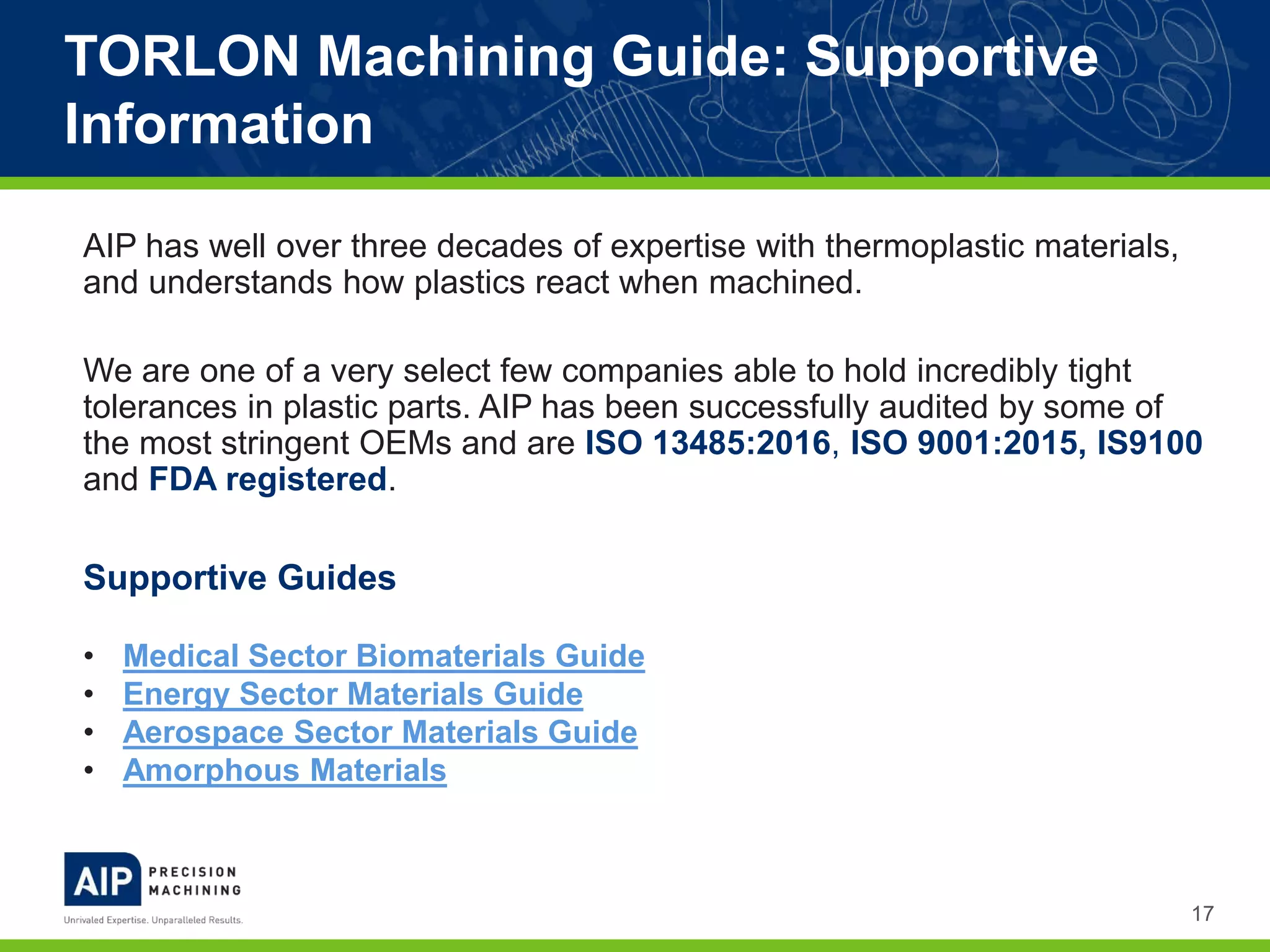 TORLON Machining Guide: Supportive Information

AIP has well over three decades of expertise with thermoplastic materials, and understands how plastics react when machined.

We are one of a very select few companies able to hold incredibly tight tolerances in plastic parts. AIP has been successfully audited by some of the most stringent OEMs and are ISO 13485:2016, ISO 9001:2015, IS9100 and FDA registered.

Supportive Guides

• Medical Sector Biomaterials Guide
• Energy Sector Materials Guide
• Aerospace Sector Materials Guide
• Amorphous Materials

AIP PRECISION MACHINING
Unrivaled Expertise. Unparalleled Results.

17